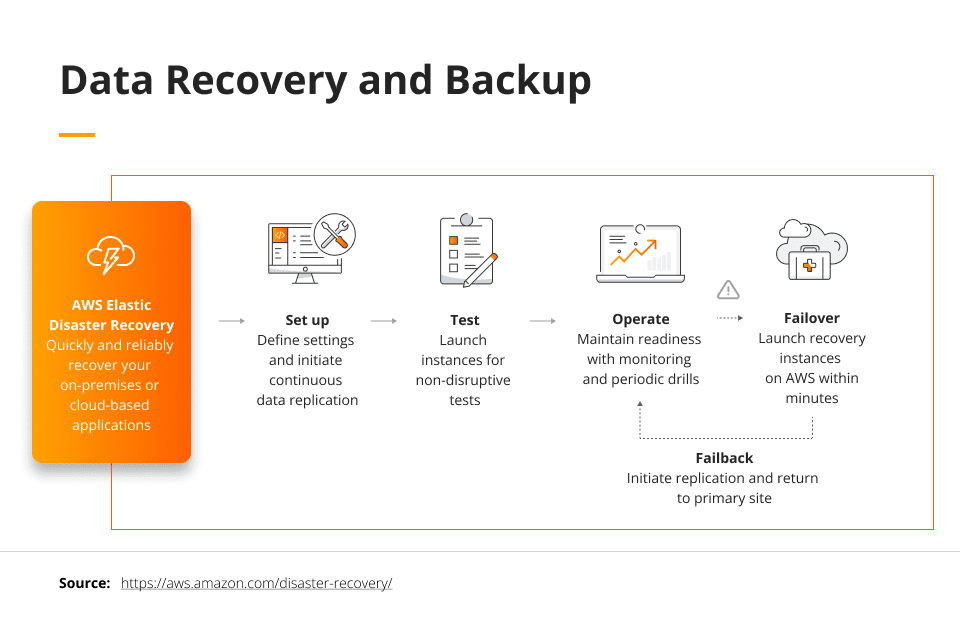 Data Recovery and Backup

AWS Elastic Disaster Recovery
Quickly and reliably recover your on-premises or cloud-based applications

Set up
Define settings and initiate continuous data replication

Test
Launch instances for non-disruptive tests

Operate
Maintain readiness with monitoring and periodic drills

Failover
Launch recovery instances on AWS within minutes

Failback
Initiate replication and return to primary site

Source: https://aws.amazon.com/disaster-recovery/